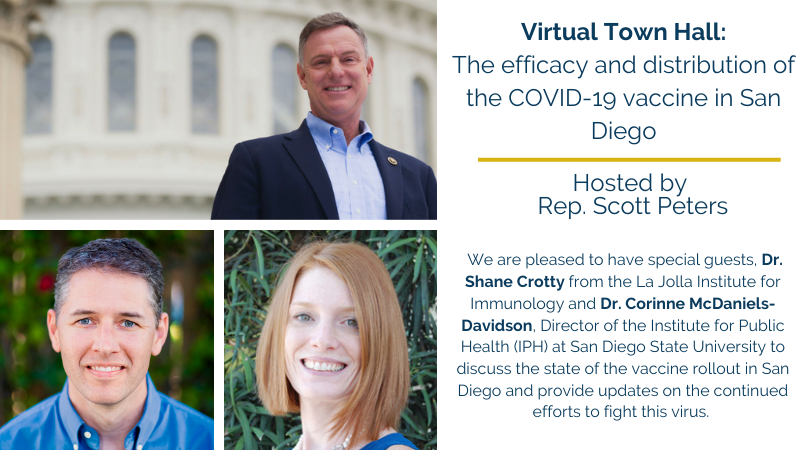 Virtual Town Hall:
The efficacy and distribution of the COVID-19 vaccine in San Diego

Hosted by
Rep. Scott Peters

We are pleased to have special guests, Dr. Shane Crotty from the La Jolla Institute for Immunology and Dr. Corinne McDaniels-Davidson, Director of the Institute for Public Health (IPH) at San Diego State University to discuss the state of the vaccine rollout in San Diego and provide updates on the continued efforts to fight this virus.